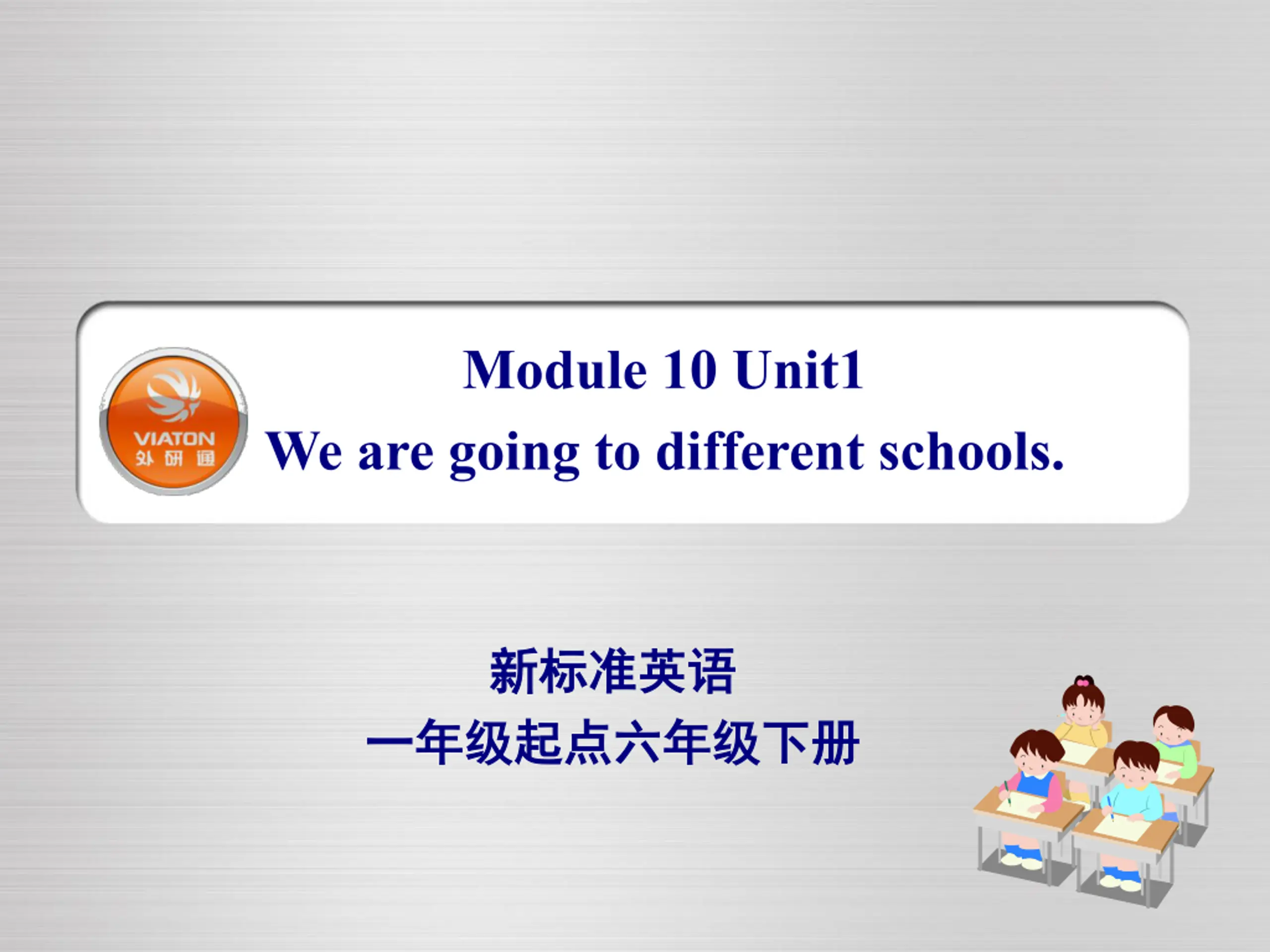 VIATON
外研通

Module 10 Unit1
We are going to different schools.

新标准英语
一年级起点六年级下册